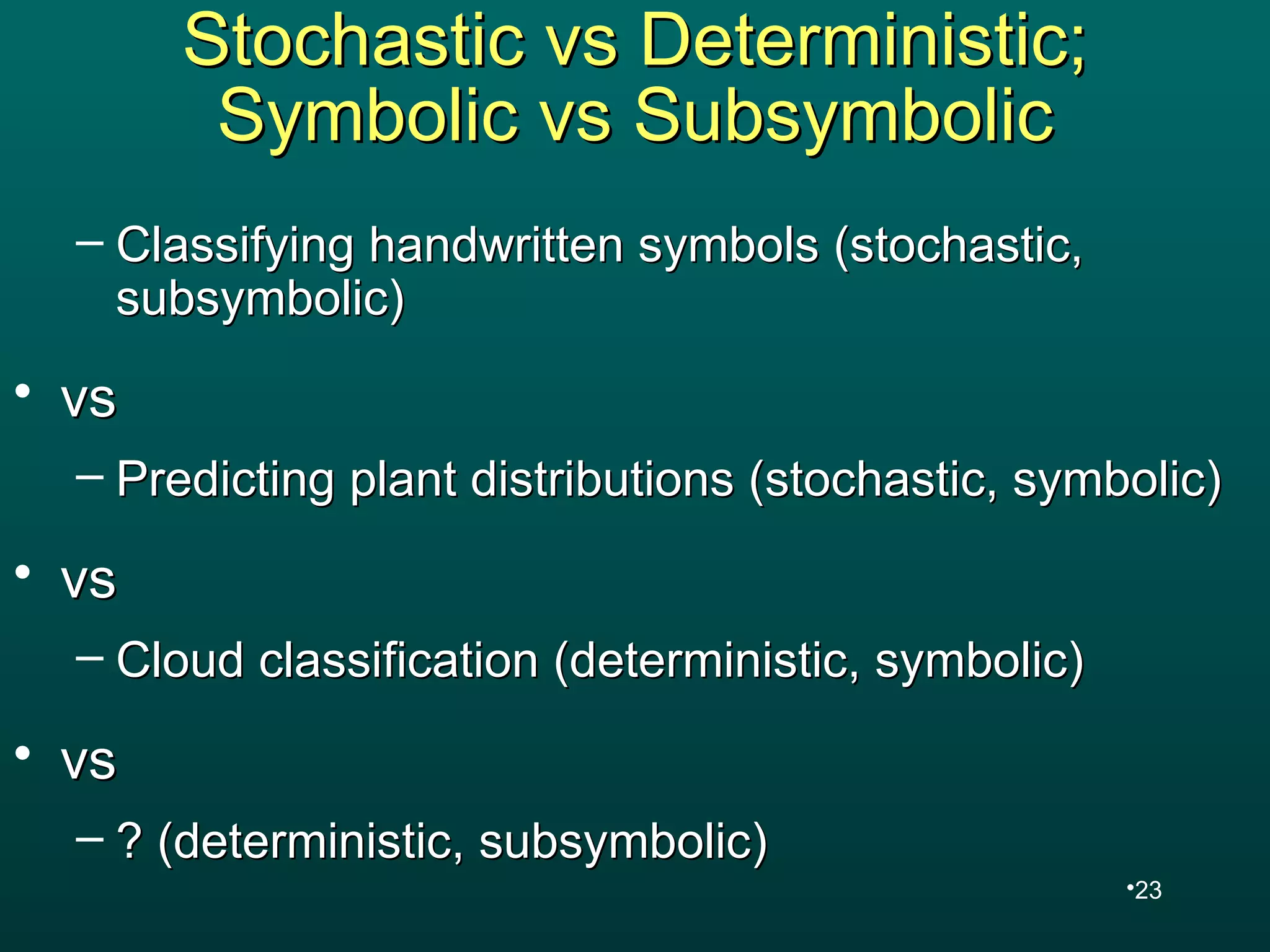 Stochastic vs Deterministic;
Symbolic vs Subsymbolic

– Classifying handwritten symbols (stochastic, subsymbolic)

• vs

– Predicting plant distributions (stochastic, symbolic)

• vs

– Cloud classification (deterministic, symbolic)

• vs

– ? (deterministic, subsymbolic)

•23